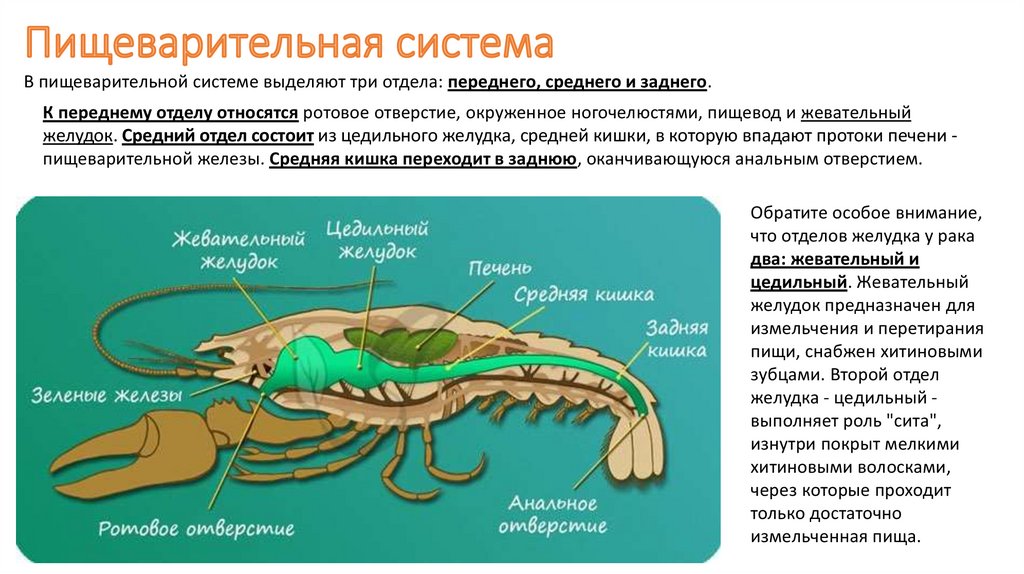 Пищеварительная система

В пищеварительной системе выделяют три отдела: переднего, среднего и заднего.

К переднему отделу относятся ротовое отверстие, окруженное ногочелюстями, пищевод и жевательный желудок. Средний отдел состоит из цедильного желудка, средней кишки, в которую впадают протоки печени - пищеварительной железы. Средняя кишка переходит в заднюю, оканчивающуюся анальным отверстием.

Жевательный желудок

Цедильный желудок

Печень

Средняя кишка

Задняя кишка

Зеленые железы

Ротовое отверстие

Анальное отверстие

Обратите особое внимание, что отделов желудка у рака два: жевательный и цедильный. Жевательный желудок предназначен для измельчения и перетирания пищи, снабжен хитиновыми зубцами. Второй отдел желудка - цедильный - выполняет роль "сита", изнутри покрыт мелкими хитиновыми волосками, через которые проходит только достаточно измельченная пища.